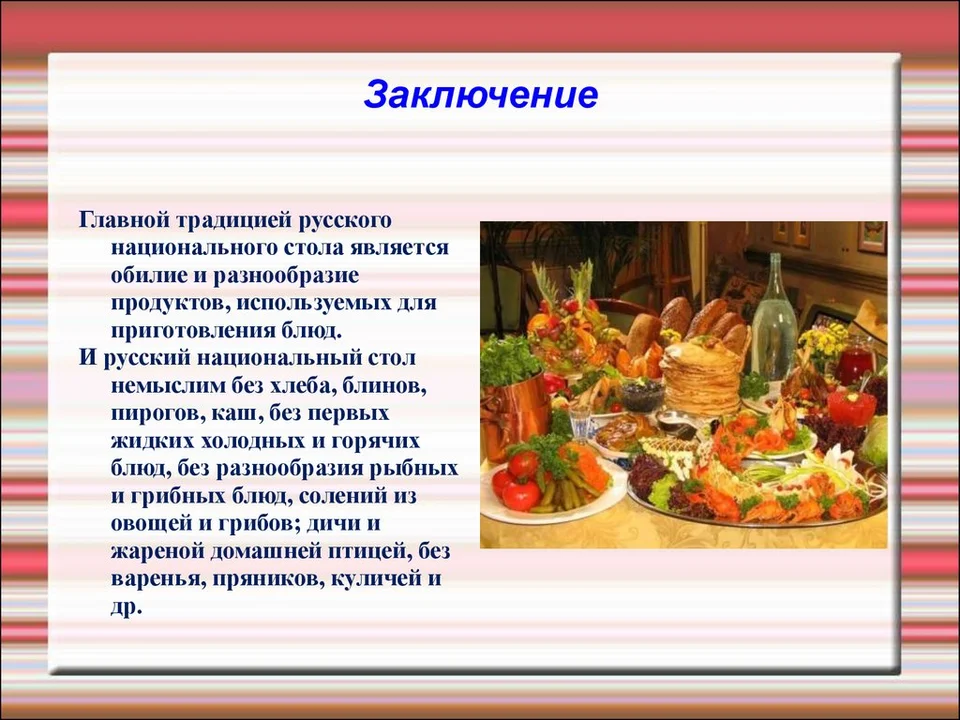 Заключение

Главной традицией русского национального стола является обилие и разнообразие продуктов, используемых для приготовления блюд.

И русский национальный стол немыслим без хлеба, блинов, пирогов, каш, без первых жидких холодных и горячих блюд, без разнообразия рыбных и грибных блюд, солений из овощей и грибов; дичи и жареной домашней птицей, без варенья, пряников, куличей и др.